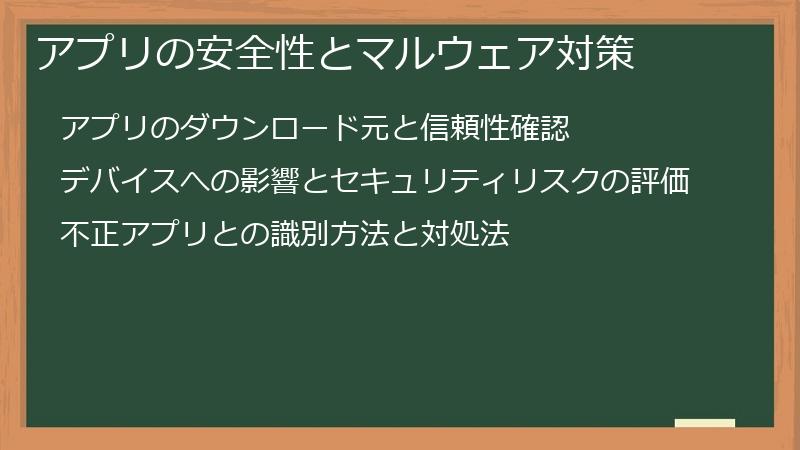 アプリの安全性とマルウェア対策

アプリのダウンロード元と信頼性確認

デバイスへの影響とセキュリティリスクの評価

不正アプリとの識別方法と対処法